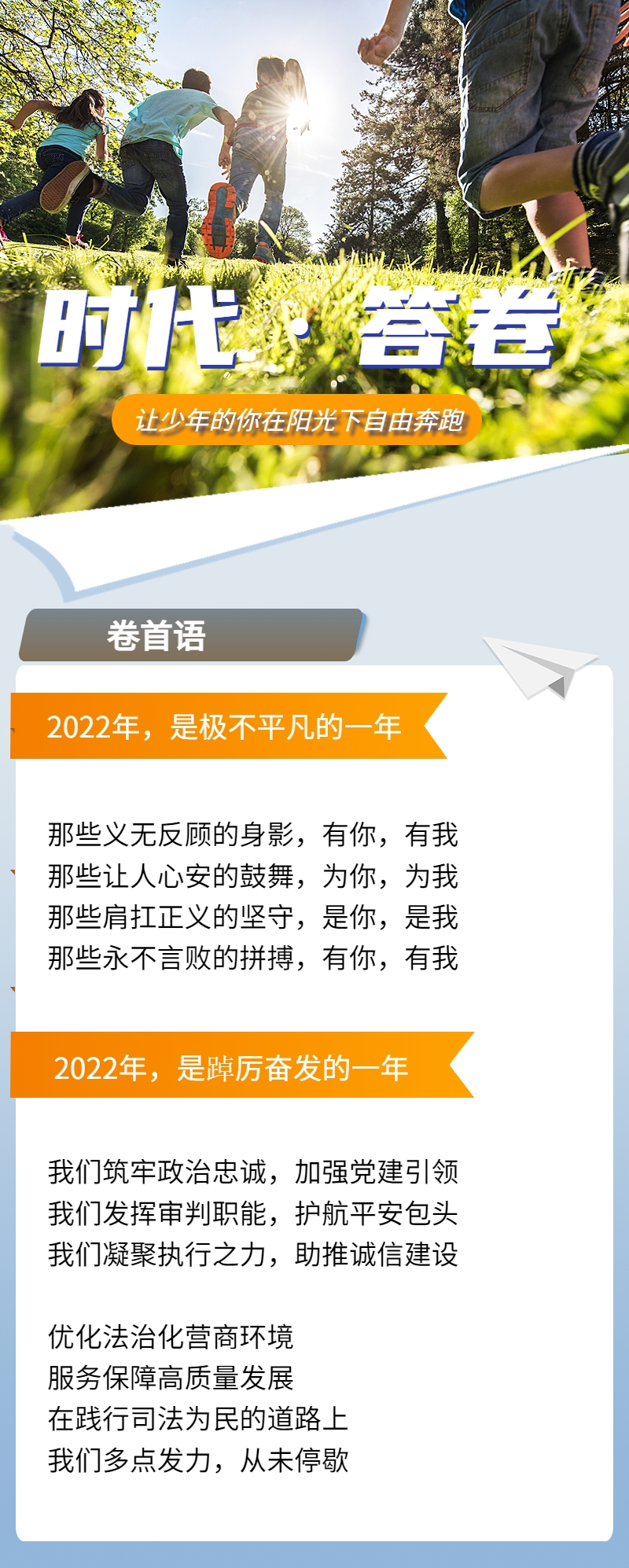 时代 · 答卷

让少年的你在阳光下自由奔跑

卷首语

2022年，是极不平凡的一年

那些义无反顾的身影，有你，有我
那些让人心安的鼓舞，为你，为我
那些肩扛正义的坚守，是你，是我
那些永不言败的拼搏，有你，有我

2022年，是踔厉奋发的一年

我们筑牢政治忠诚，加强党建引领
我们发挥审判职能，护航平安包头
我们凝聚执行之力，助推诚信建设

优化法治化营商环境
服务保障高质量发展
在践行司法为民的道路上
我们多点发力，从未停歇